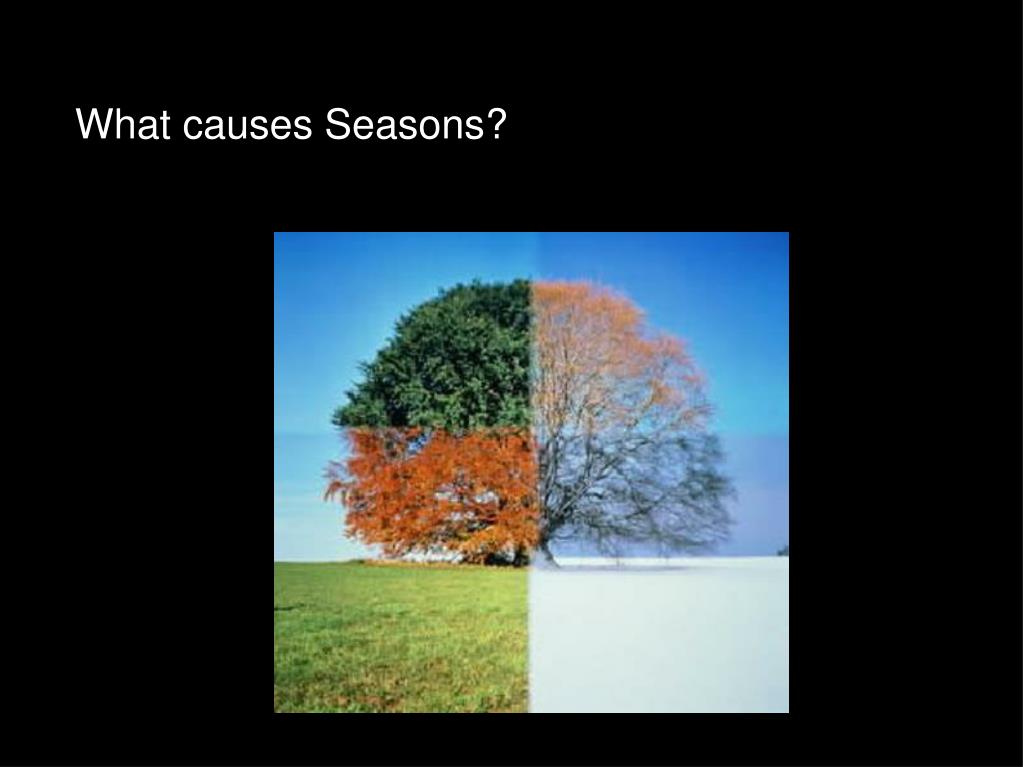 What causes Seasons?